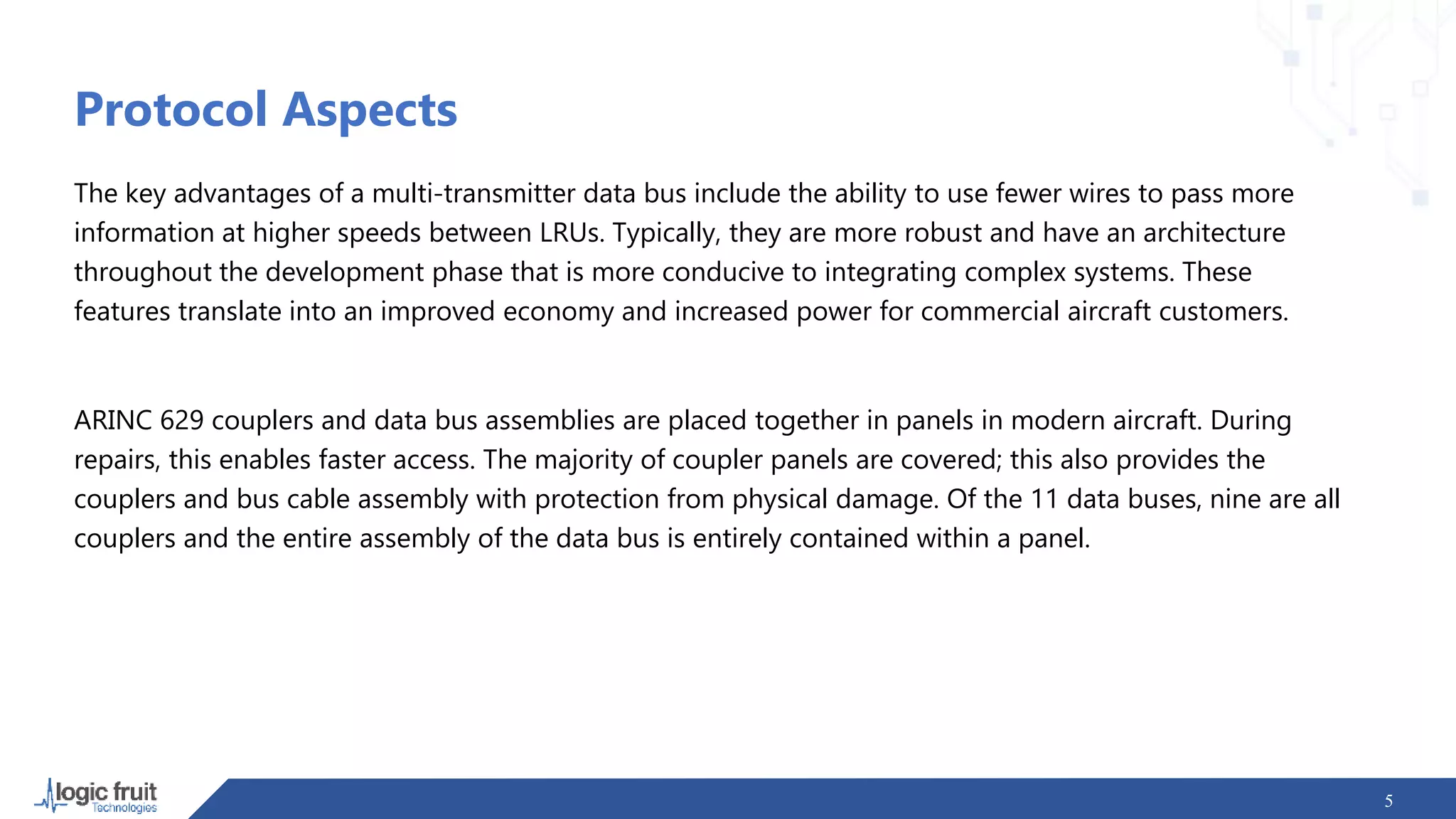 Protocol Aspects

The key advantages of a multi-transmitter data bus include the ability to use fewer wires to pass more information at higher speeds between LRUs. Typically, they are more robust and have an architecture throughout the development phase that is more conducive to integrating complex systems. These features translate into an improved economy and increased power for commercial aircraft customers.

ARINC 629 couplers and data bus assemblies are placed together in panels in modern aircraft. During repairs, this enables faster access. The majority of coupler panels are covered; this also provides the couplers and bus cable assembly with protection from physical damage. Of the 11 data buses, nine are all couplers and the entire assembly of the data bus is entirely contained within a panel.

logic fruit
Technologies

5